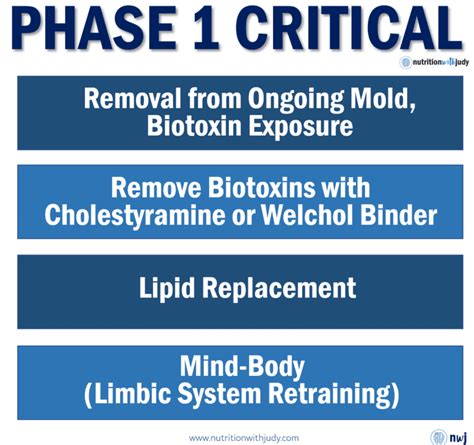 PHASE 1 CRITICAL

nutritionwithjudy

Removal from Ongoing Mold, Biotoxin Exposure

Remove Biotoxins with Cholestyramine or Welchol Binder

Lipid Replacement

Mind-Body (Limbic System Retraining)

www.nutritionwithjudy.com

nwj